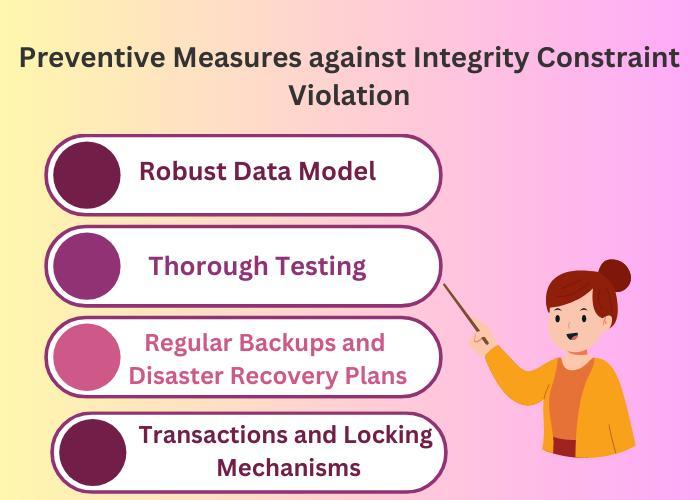 Preventive Measures against Integrity Constraint Violation

Robust Data Model

Thorough Testing

Regular Backups and Disaster Recovery Plans

Transactions and Locking Mechanisms